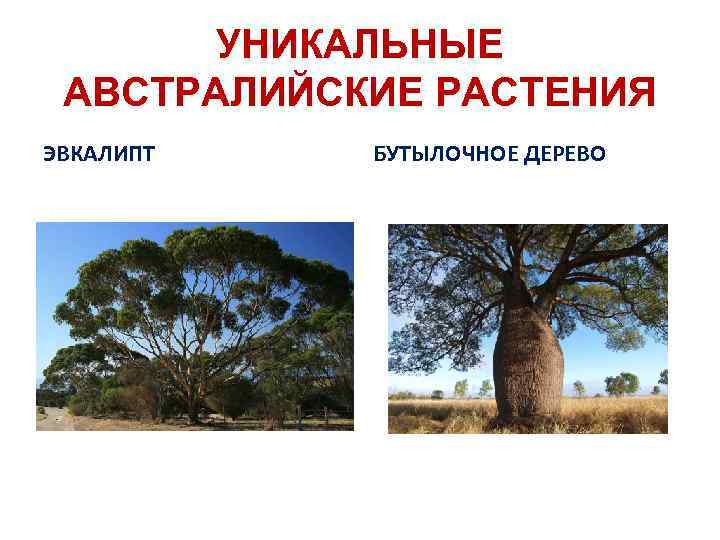 УНИКАЛЬНЫЕ АВСТРАЛИЙСКИЕ РАСТЕНИЯ

ЭВКАЛИПТ

БУТЫЛОЧНОЕ ДЕРЕВО